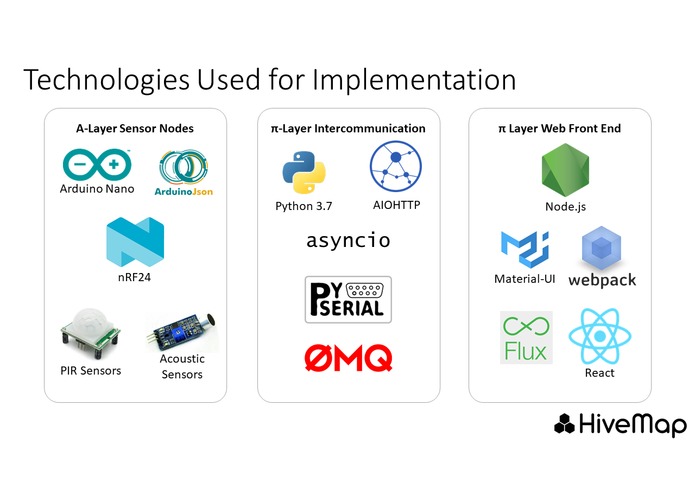 Technologies Used for Implementation

A-Layer Sensor Nodes

Arduino Nano

ArduinoJson

nRF24

PIR Sensors

Acoustic Sensors

π-Layer Intercommunication

Python 3.7

AIOHTTP

asyncio

PY SERIAL

ØMQ

π Layer Web Front End

Node.js

Material-UI

webpack

Flux

React

HiveMap